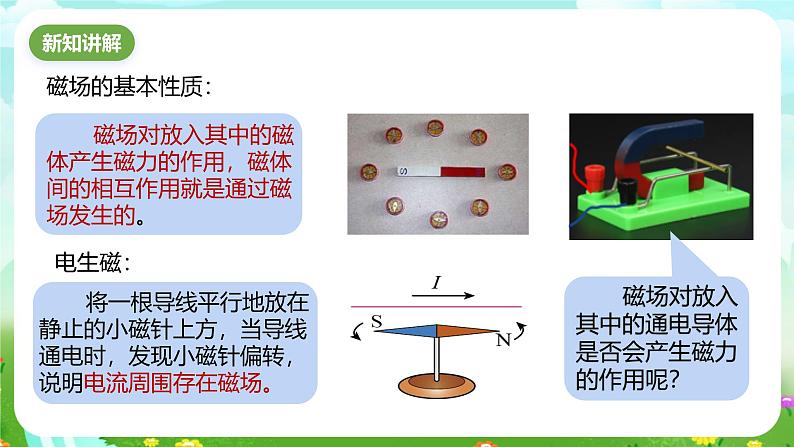 新知讲解

磁场的基本性质：

磁场对放入其中的磁体产生磁力的作用，磁体间的相互作用就是通过磁场发生的。

S

电生磁：

将一根导线平行地放在静止的小磁针上方，当导线通电时，发现小磁针偏转，说明电流周围存在磁场。

$I$

S

N

磁场对放入其中的通电导体是否会产生磁力的作用呢？